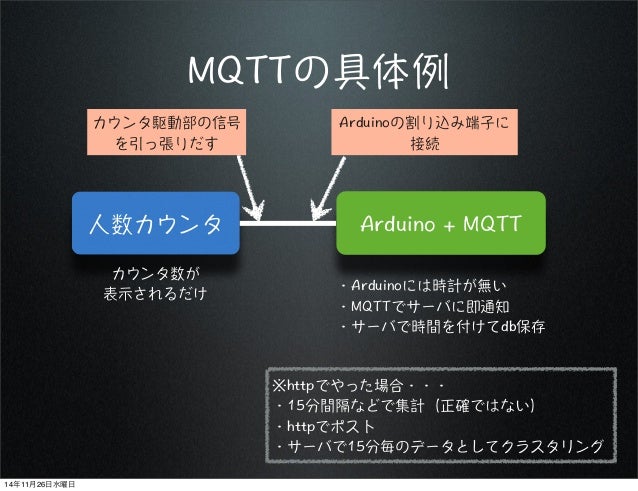 MQTTの具体例

カウンタ駆動部の信号を引っ張りだす

Arduinoの割り込み端子に接続

人数カウンタ

Arduino + MQTT

カウンタ数が表示されるだけ

・Arduinoには時計が無い
・MQTTでサーバに即通知
・サーバで時間を付けてdb保存

※httpでやった場合・・・
・15分間隔などで集計（正確ではない）
・httpでポスト
・サーバで15分毎のデータとしてクラスタリング

14年11月26日水曜日